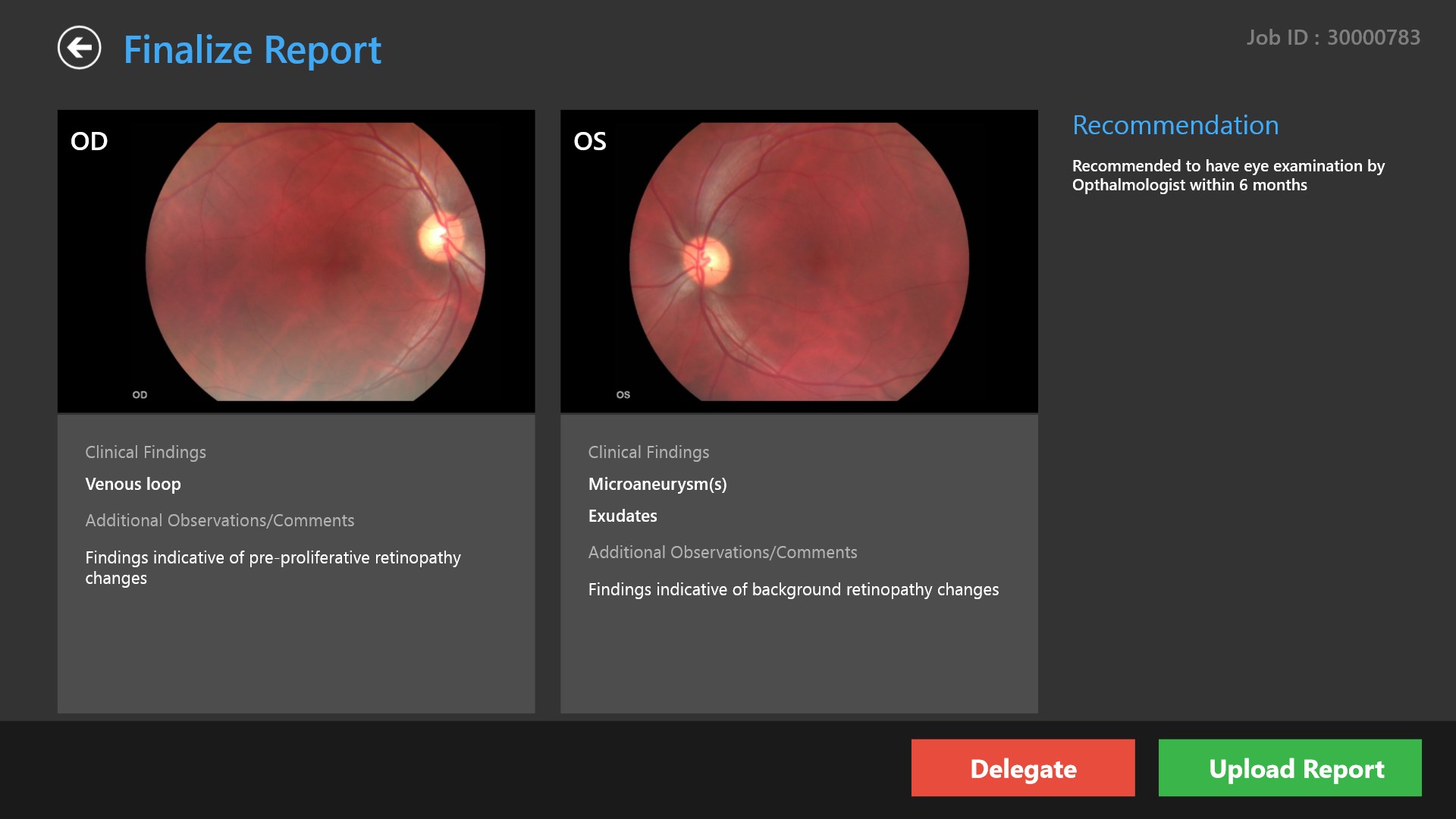 Finalize Report

Job ID : 30000783

OD

OD

Clinical Findings

Venous loop

Additional Observations/Comments

Findings indicative of pre-proliferative retinopathy changes

OS

OS

Clinical Findings

Microaneurysm(s)

Exudates

Additional Observations/Comments

Findings indicative of background retinopathy changes

Recommendation

Recommended to have eye examination by Opthalmologist within 6 months

Delegate

Upload Report